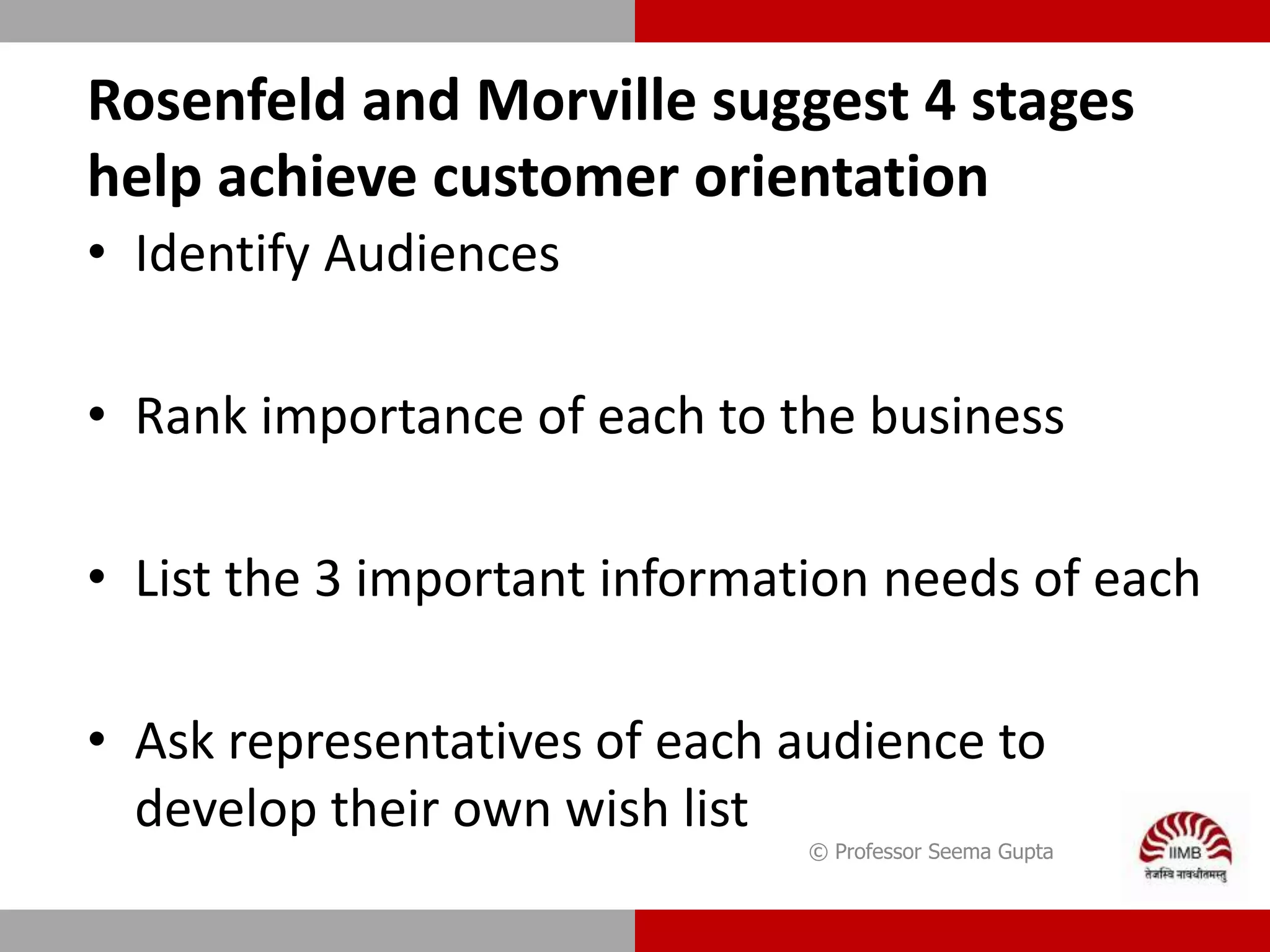 Rosenfeld and Morville suggest 4 stages help achieve customer orientation

• Identify Audiences

• Rank importance of each to the business

• List the 3 important information needs of each

• Ask representatives of each audience to develop their own wish list

© Professor Seema Gupta

IIMB
तेजस्वि नावधीतमस्तु